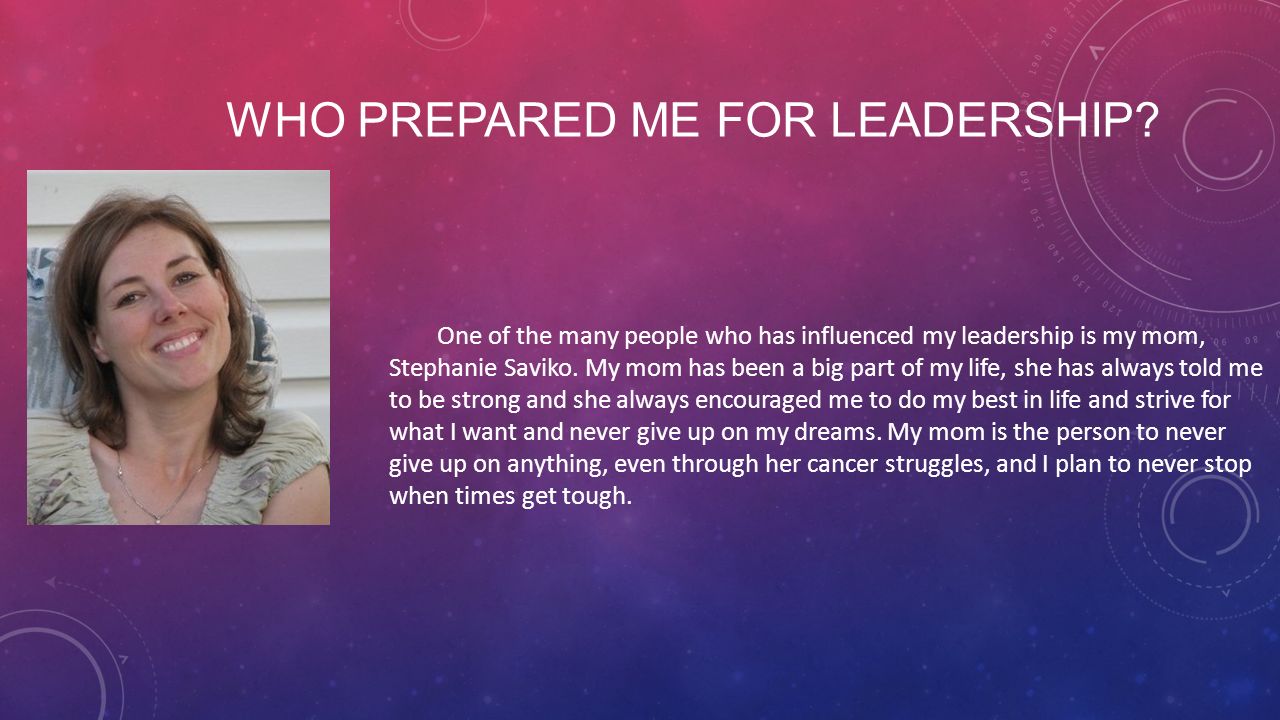 WHO PREPARED ME FOR LEADERSHIP?

One of the many people who has influenced my leadership is my mom, Stephanie Saviko. My mom has been a big part of my life, she has always told me to be strong and she always encouraged me to do my best in life and strive for what I want and never give up on my dreams. My mom is the person to never give up on anything, even through her cancer struggles, and I plan to never stop when times get tough.